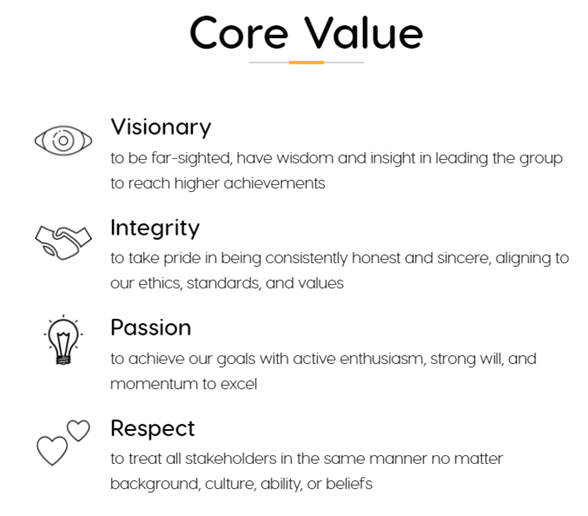 Core Value

Visionary
to be far-sighted, have wisdom and insight in leading the group to reach higher achievements

Integrity
to take pride in being consistently honest and sincere, aligning to our ethics, standards, and values

Passion
to achieve our goals with active enthusiasm, strong will, and momentum to excel

Respect
to treat all stakeholders in the same manner no matter background, culture, ability, or beliefs